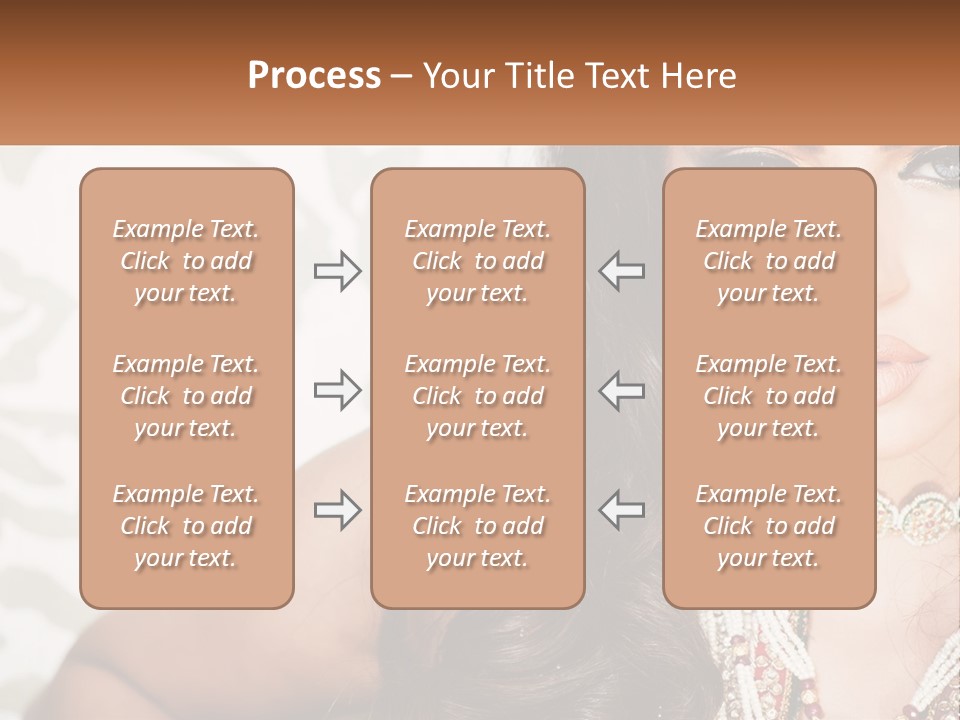 Process – Your Title Text Here

Example Text. Click to add your text.

Example Text. Click to add your text.

Example Text. Click to add your text.

Example Text. Click to add your text.

Example Text. Click to add your text.

Example Text. Click to add your text.

Example Text. Click to add your text.

Example Text. Click to add your text.

Example Text. Click to add your text.